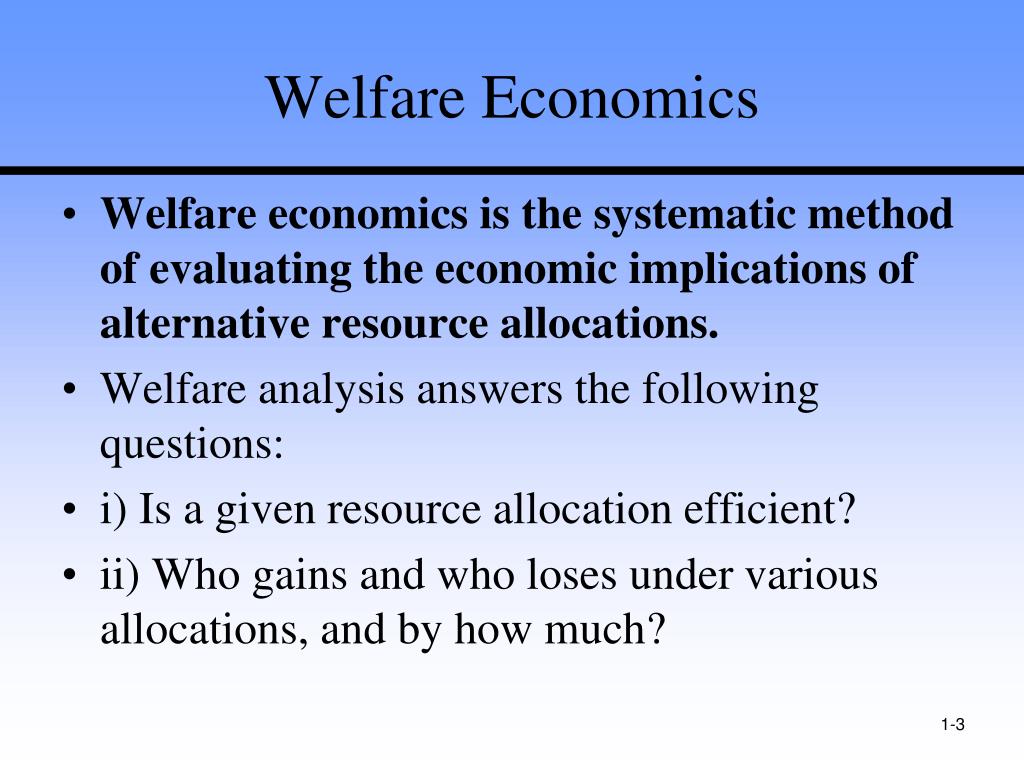 Welfare Economics

• Welfare economics is the systematic method of evaluating the economic implications of alternative resource allocations.
• Welfare analysis answers the following questions:
• i) Is a given resource allocation efficient?
• ii) Who gains and who loses under various allocations, and by how much?

1-3